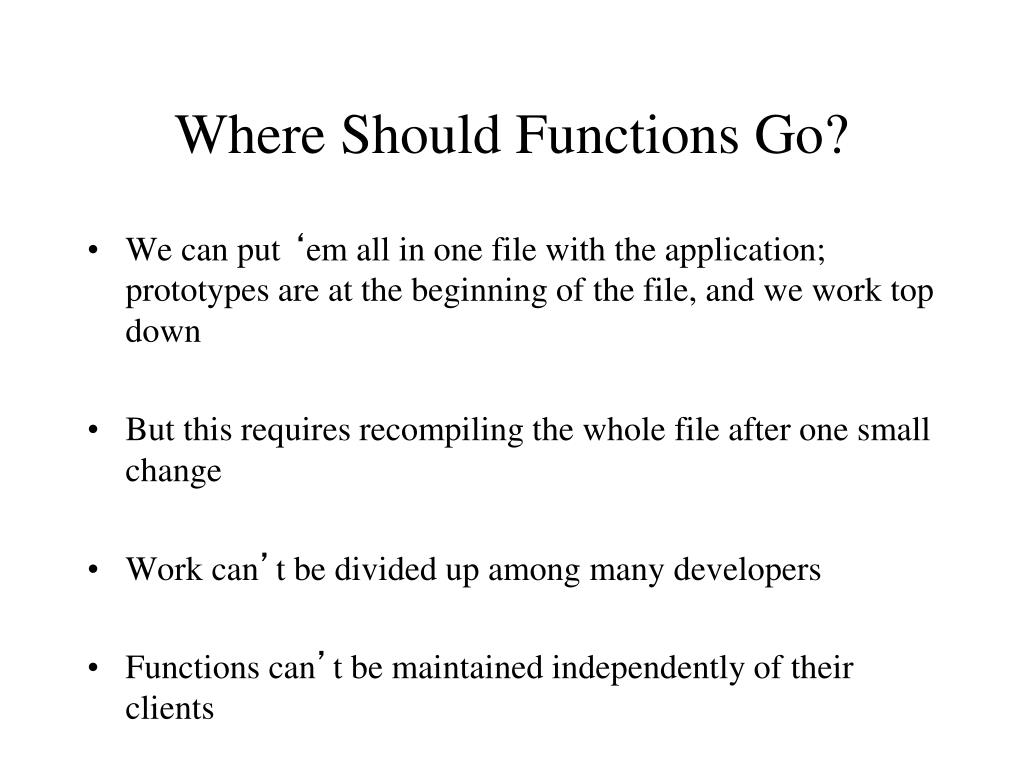 Where Should Functions Go?

• We can put ‘em all in one file with the application; prototypes are at the beginning of the file, and we work top down

• But this requires recompiling the whole file after one small change

• Work can’t be divided up among many developers

• Functions can’t be maintained independently of their clients